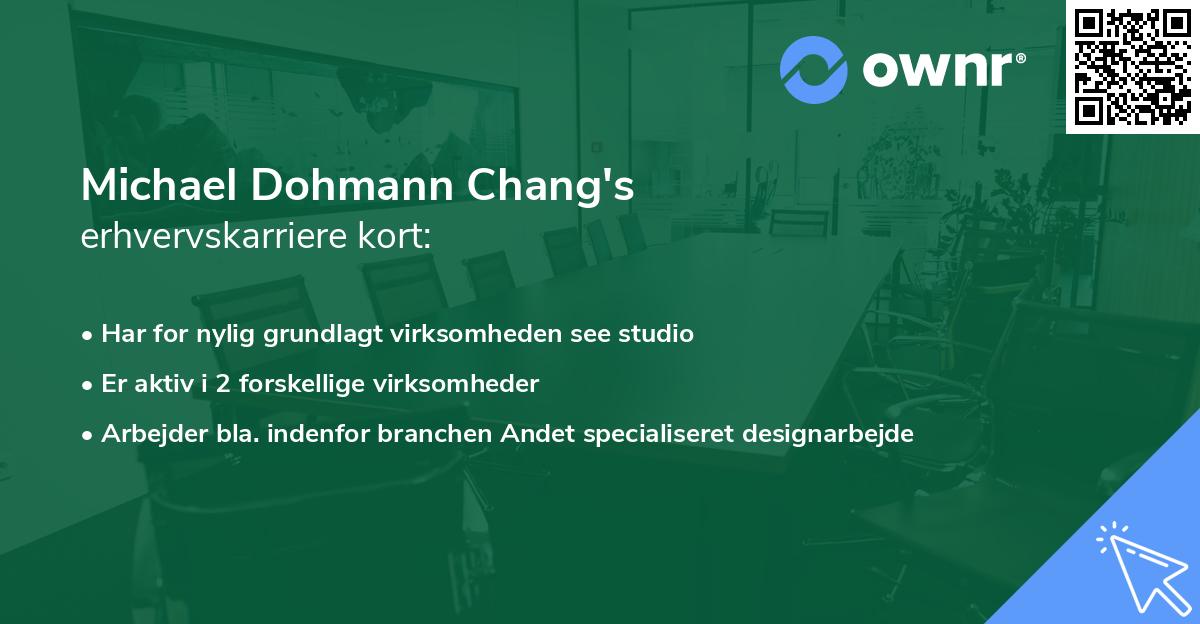 ownr®

Michael Dohmann Chang's
erhvervskarriere kort:

• Har for nylig grundlagt virksomheden see studio
• Er aktiv i 2 forskellige virksomheder
• Arbejder bla. indenfor branchen Andet specialiseret designarbejde